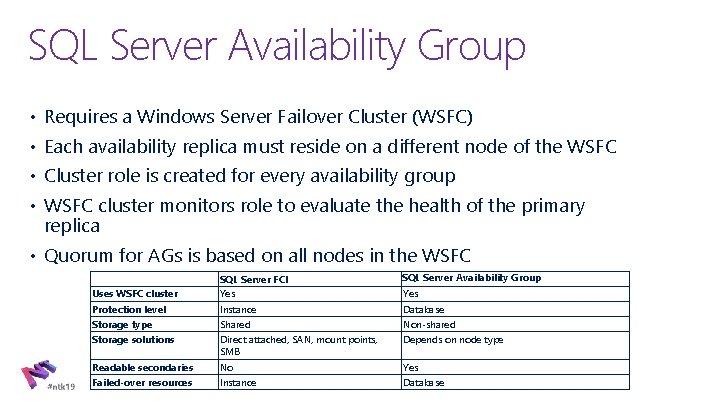 SQL Server Availability Group

• Requires a Windows Server Failover Cluster (WSFC)
• Each availability replica must reside on a different node of the WSFC
• Cluster role is created for every availability group
• WSFC cluster monitors role to evaluate the health of the primary replica
• Quorum for AGs is based on all nodes in the WSFC

| | SQL Server FCI | SQL Server Availability Group |
|---|---|---|
| Uses WSFC cluster | Yes | Yes |
| Protection level | Instance | Database |
| Storage type | Shared | Non-shared |
| Storage solutions | Direct attached, SAN, mount points, SMB | Depends on node type |
| Readable secondaries | No | Yes |
| Failed-over resources | Instance | Database |

#ntk19